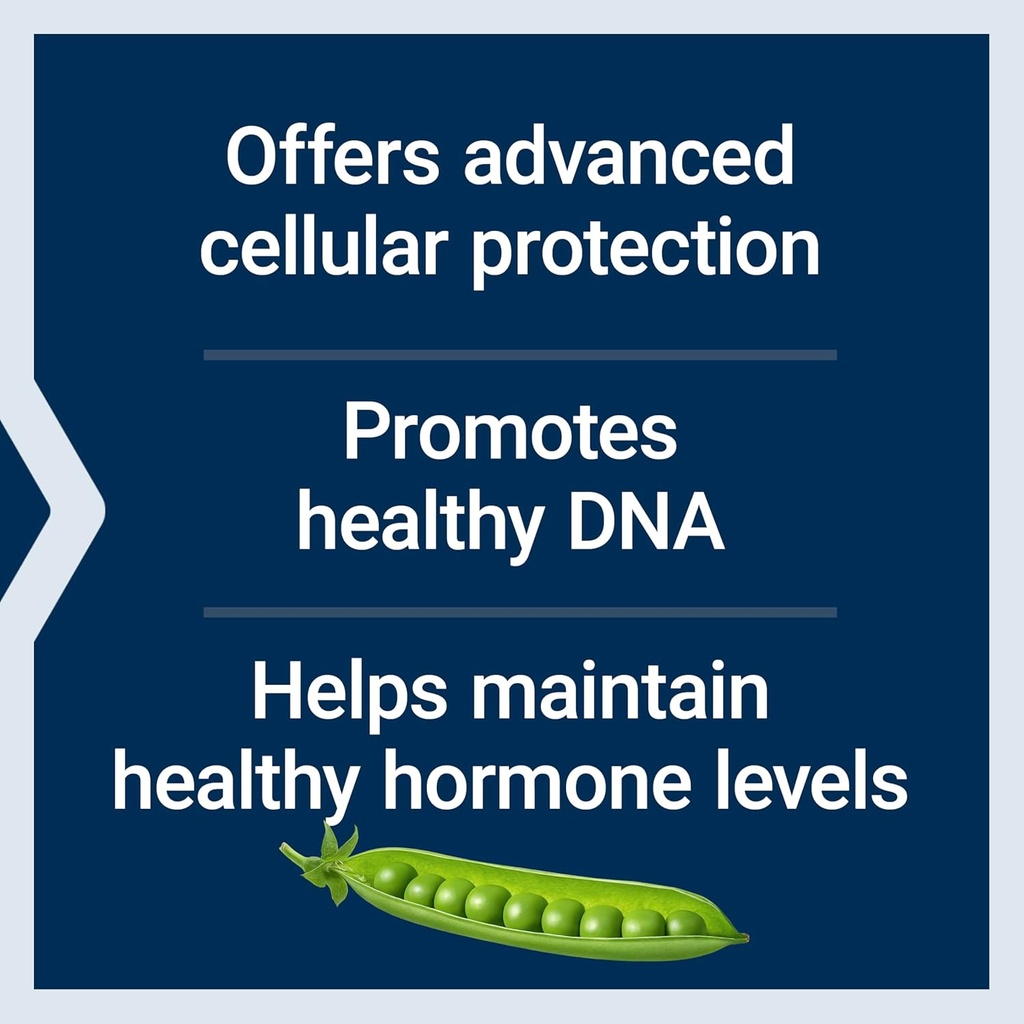 Offers advanced cellular protection

Promotes healthy DNA

Helps maintain healthy hormone levels